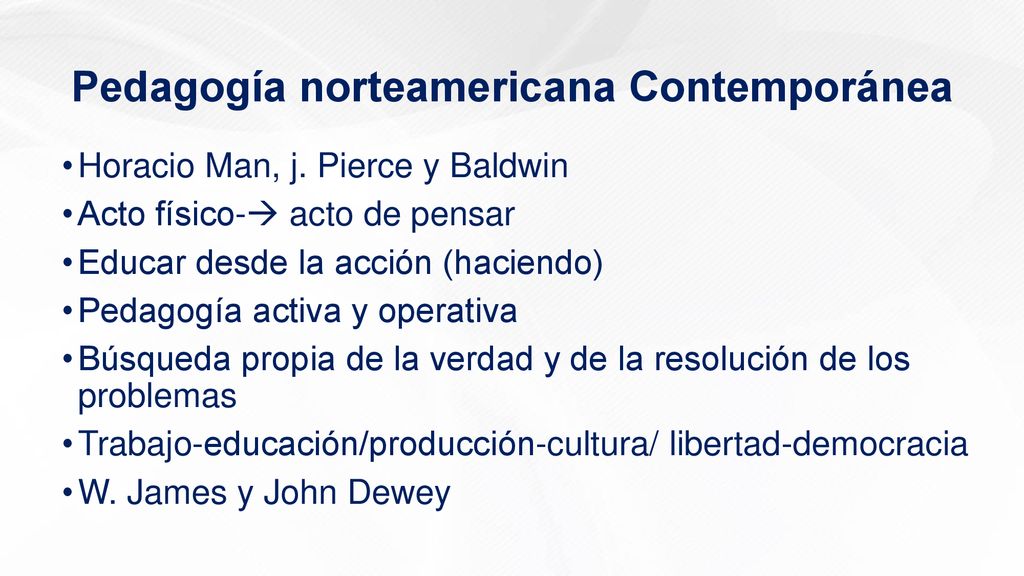 Pedagogía norteamericana Contemporánea

• Horacio Man, j. Pierce y Baldwin
• Acto físico-→ acto de pensar
• Educar desde la acción (haciendo)
• Pedagogía activa y operativa
• Búsqueda propia de la verdad y de la resolución de los problemas
• Trabajo-educación/producción-cultura/ libertad-democracia
• W. James y John Dewey